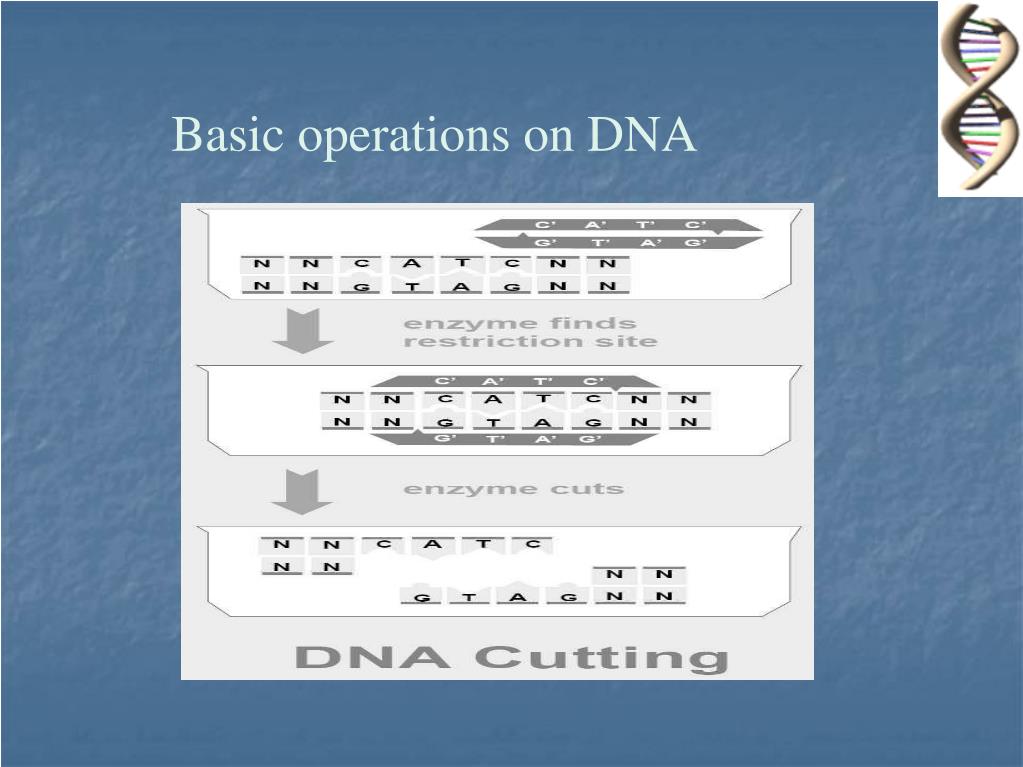 Basic operations on DNA

C' A' T' C'
G' T' A' G'
N N C A T C N N
N N G T A G N N

enzyme finds restriction site

C' A' T' C'
N N C A T C N N
N N G T A G N N
G' T' A' G'

enzyme cuts

N N C A T C
N N
N N
G T A G N N

DNA Cutting